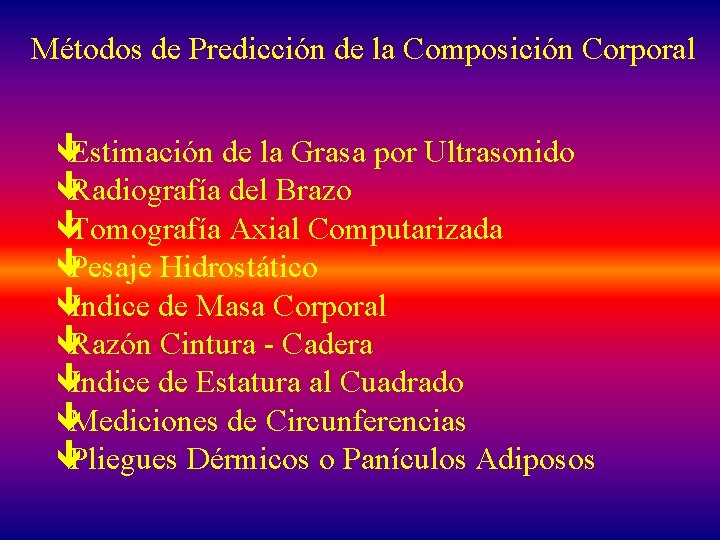 Métodos de Predicción de la Composición Corporal

Estimación de la Grasa por Ultrasonido
Radiografía del Brazo
Tomografía Axial Computarizada
Pesaje Hidrostático
Indice de Masa Corporal
Razón Cintura - Cadera
Indice de Estatura al Cuadrado
Mediciones de Circunferencias
Pliegues Dérmicos o Panículos Adiposos